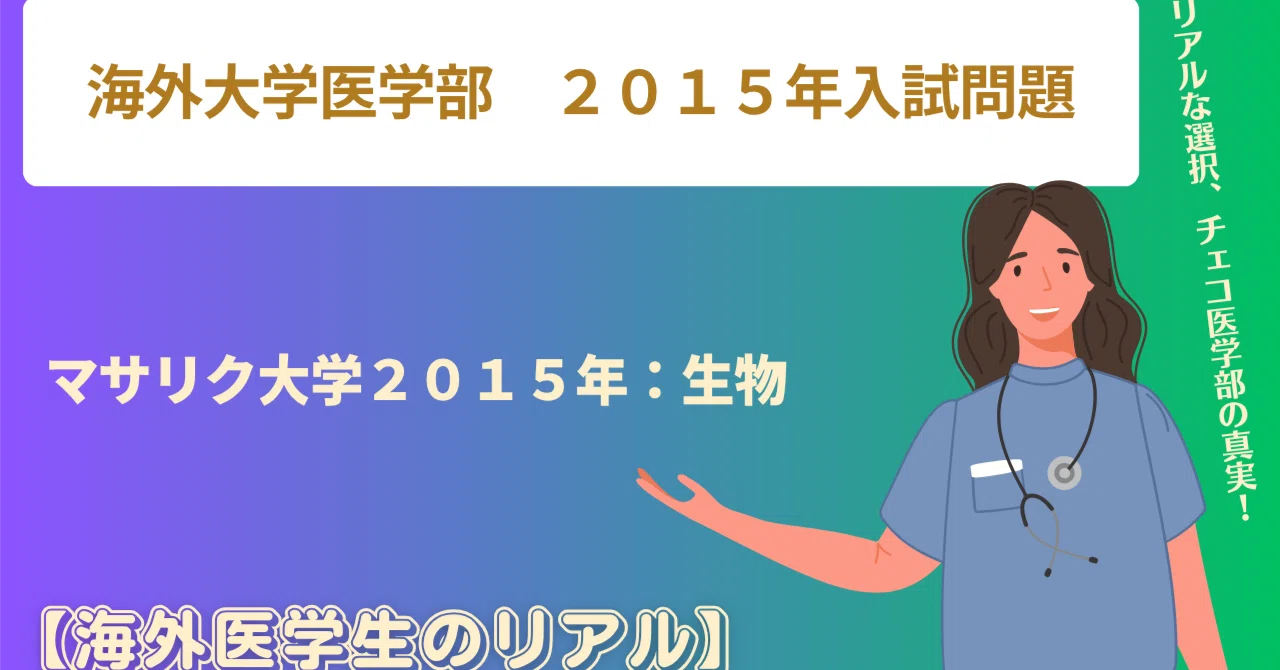 海外大学医学部　２０１５年入試問題

マサリク大学２０１５年：生物

【海外医学生のリアル】

リアルな選択、チェコ医学部の真実！